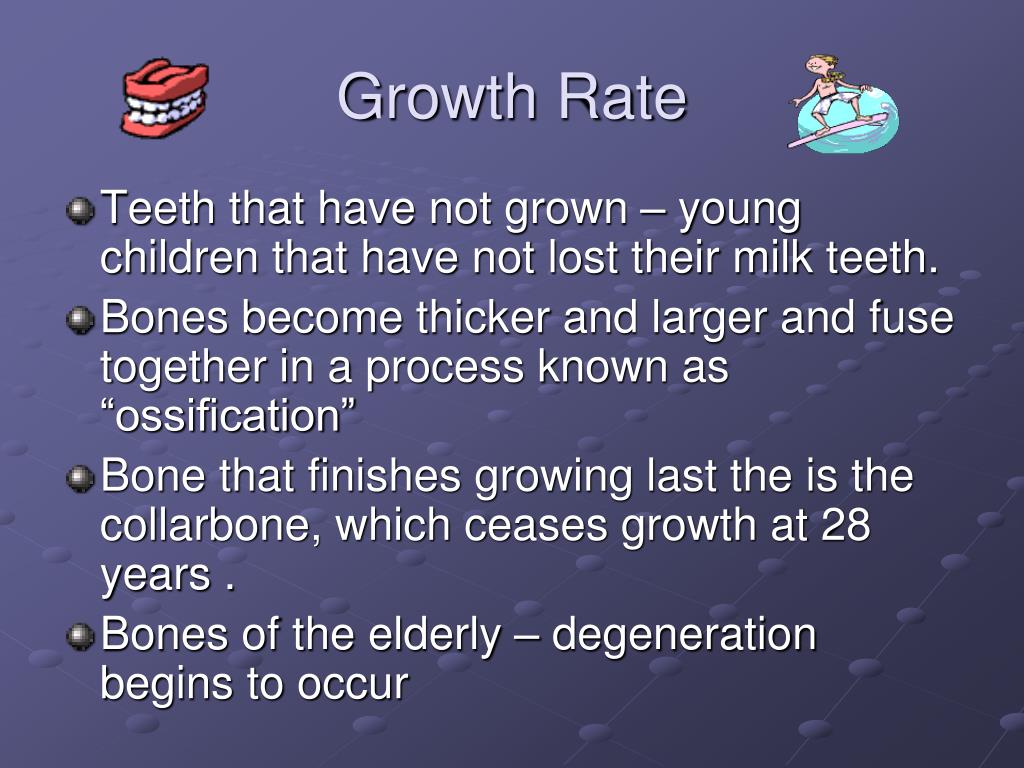 Growth Rate

Teeth that have not grown – young children that have not lost their milk teeth.

Bones become thicker and larger and fuse together in a process known as “ossification”

Bone that finishes growing last the is the collarbone, which ceases growth at 28 years .

Bones of the elderly – degeneration begins to occur